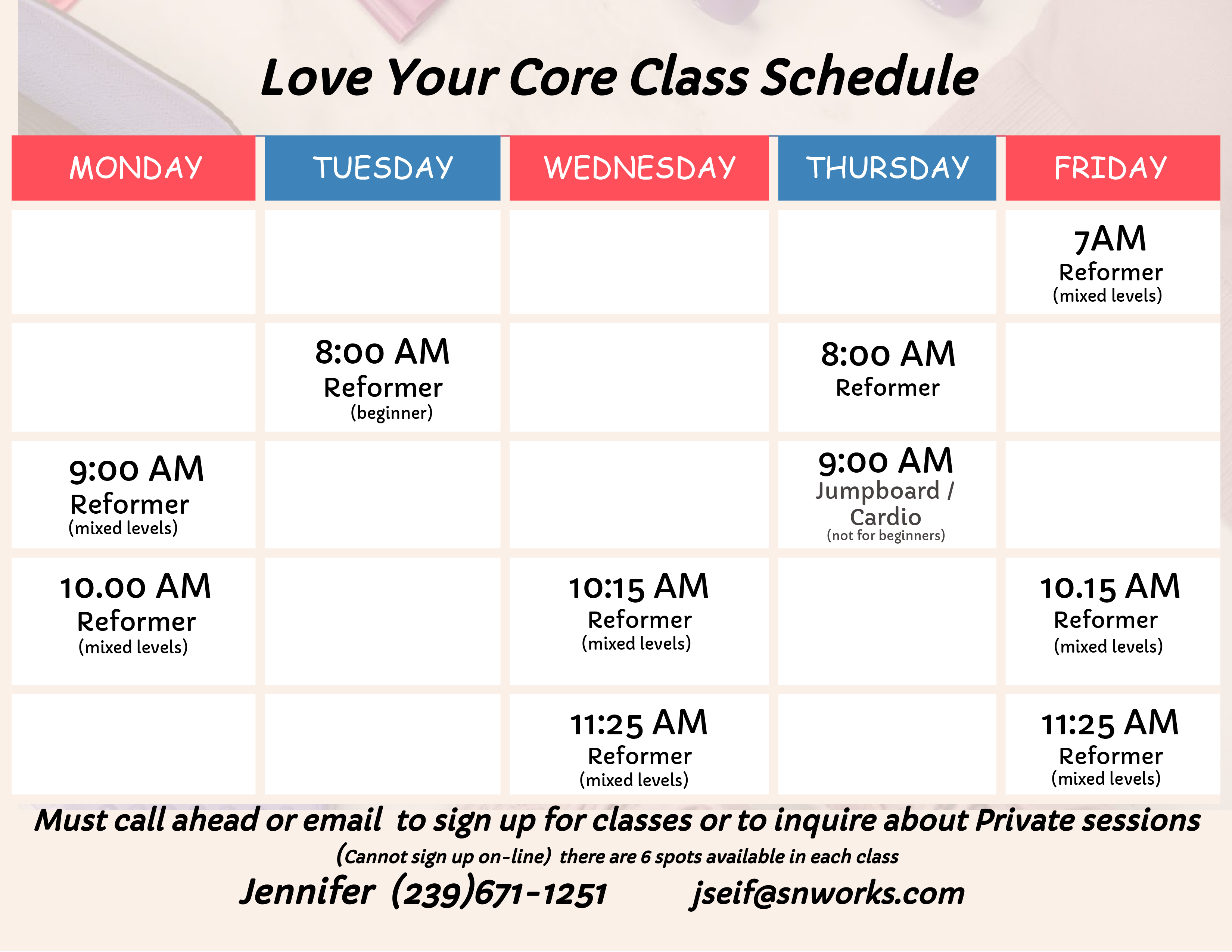 Love Your Core Class Schedule

| MONDAY | TUESDAY | WEDNESDAY | THURSDAY | FRIDAY |
|---|---|---|---|---|
| | | | | 7AM Reformer (mixed levels) |
| | 8:00 AM Reformer (beginner) | | 8:00 AM Reformer | |
| 9:00 AM Reformer (mixed levels) | | | 9:00 AM Jumpboard / Cardio (not for beginners) | |
| 10.00 AM Reformer (mixed levels) | | 10:15 AM Reformer (mixed levels) | | 10.15 AM Reformer (mixed levels) |
| | | 11:25 AM Reformer (mixed levels) | | 11:25 AM Reformer (mixed levels) |

Must call ahead or email to sign up for classes or to inquire about Private sessions

(Cannot sign up on-line) there are 6 spots available in each class

Jennifer (239)671-1251 jseif@snworks.com